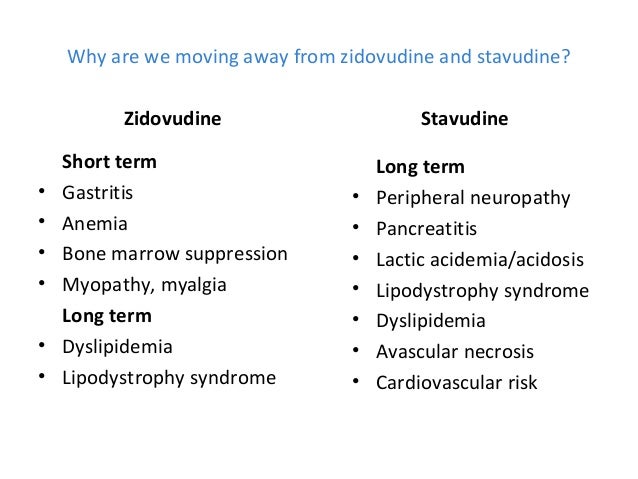 Why are we moving away from zidovudine and stavudine?

Zidovudine

Short term
• Gastritis
• Anemia
• Bone marrow suppression
• Myopathy, myalgia

Long term
• Dyslipidemia
• Lipodystrophy syndrome

Stavudine

Long term
• Peripheral neuropathy
• Pancreatitis
• Lactic acidemia/acidosis
• Lipodystrophy syndrome
• Dyslipidemia
• Avascular necrosis
• Cardiovascular risk